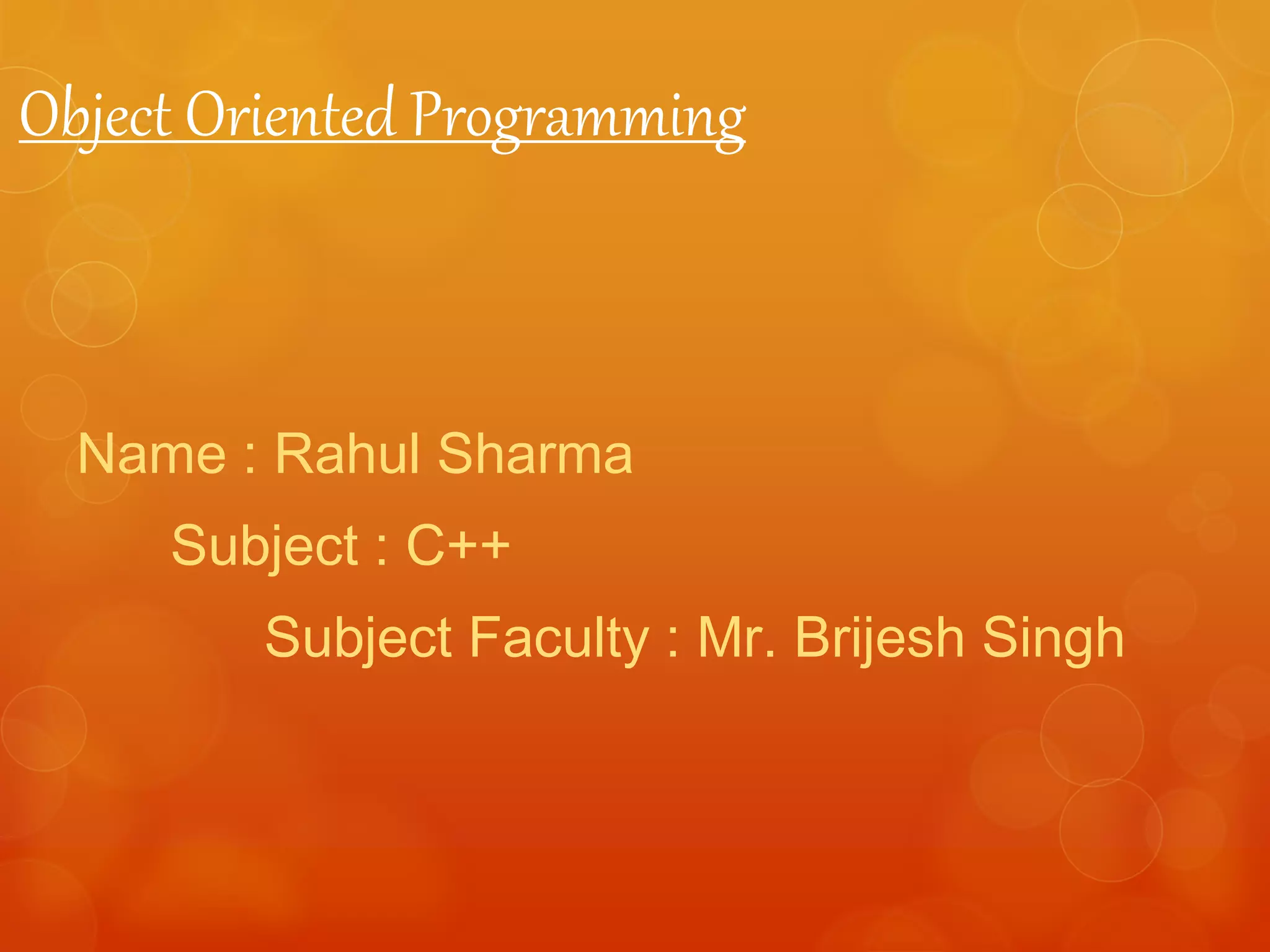 Object Oriented Programming

Name : Rahul Sharma

Subject : C++

Subject Faculty : Mr. Brijesh Singh